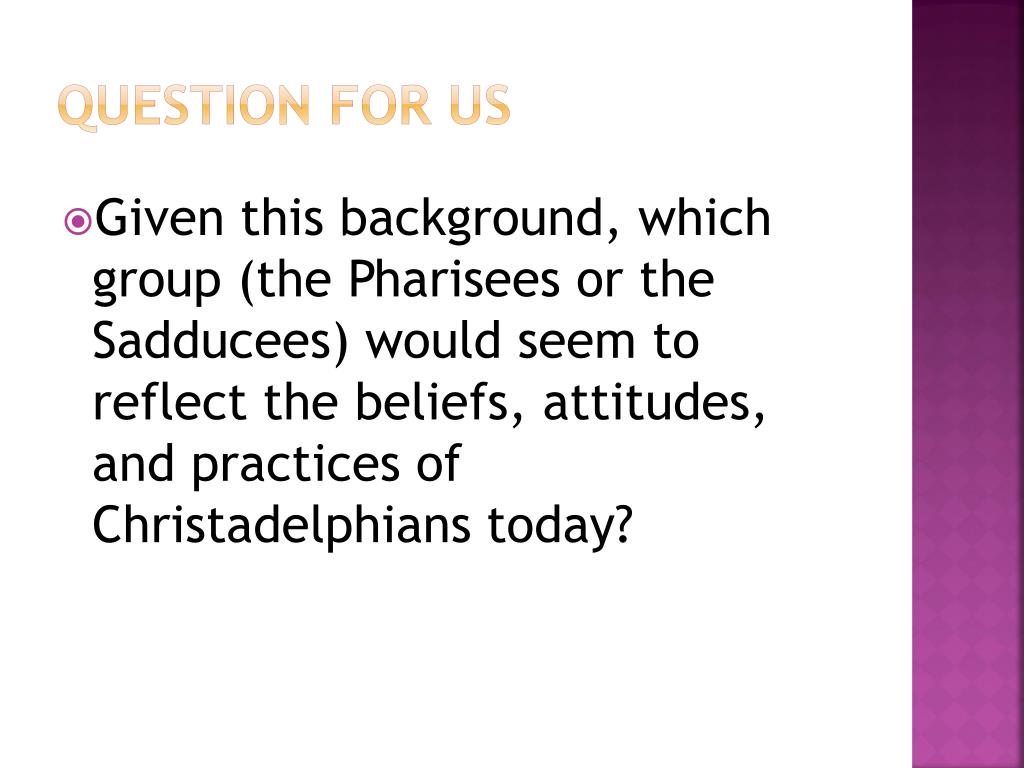 QUESTION FOR US

Given this background, which group (the Pharisees or the Sadducees) would seem to reflect the beliefs, attitudes, and practices of Christadelphians today?